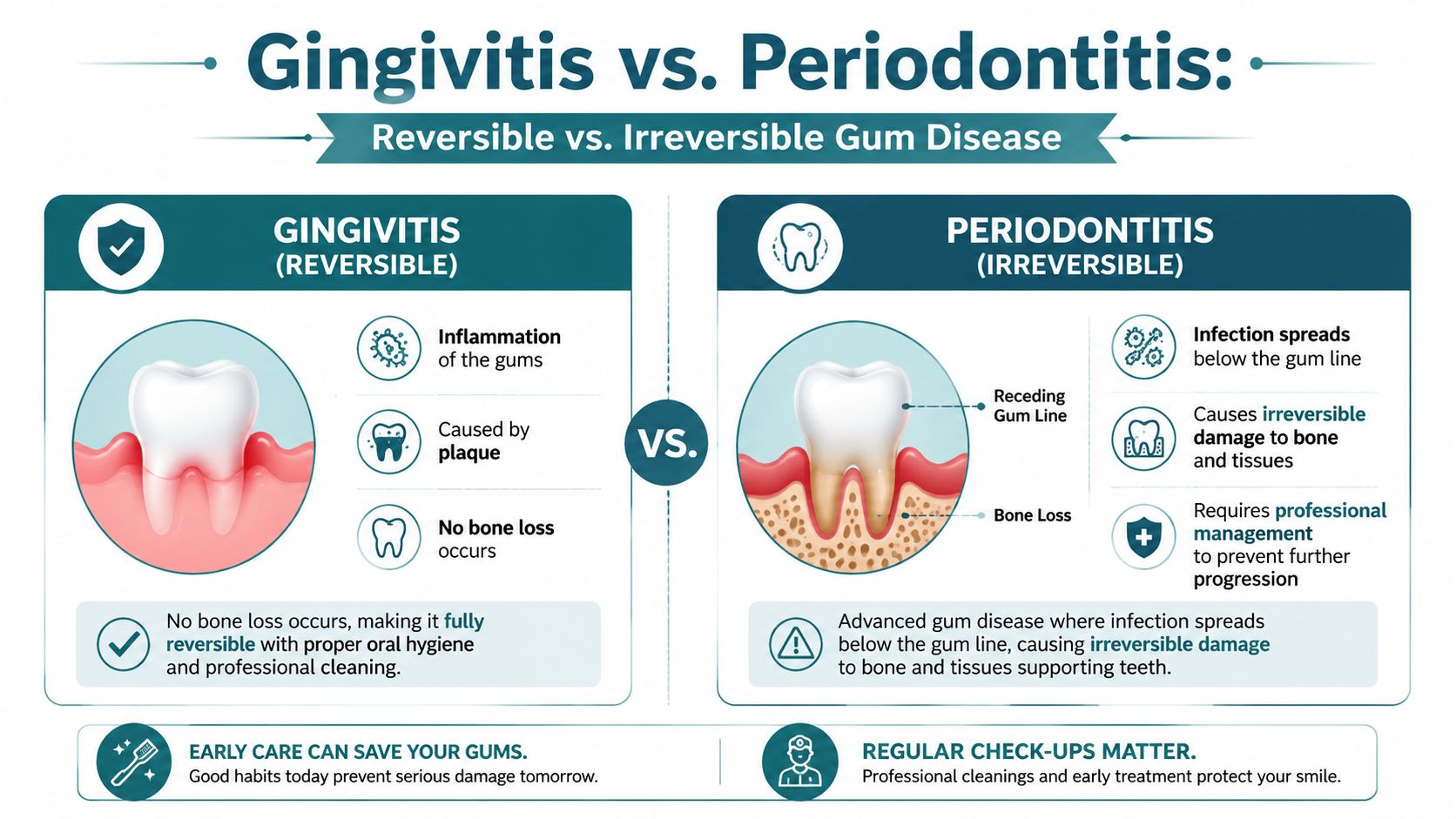 Gingivitis vs. Periodontitis:

Reversible vs. Irreversible Gum Disease

GINGIVITIS
(REVERSIBLE)

Inflammation of the gums

Caused by plaque

No bone loss occurs

No bone loss occurs, making it fully reversible with proper oral hygiene and professional cleaning.

VS.

PERIODONTITIS
(IRREVERSIBLE)

Receding Gum Line

Bone Loss

Infection spreads below the gum line

Causes irreversible damage to bone and tissues

Requires professional management to prevent further progression

Advanced gum disease where infection spreads below the gum line, causing irreversible damage to bone and tissues supporting teeth.

EARLY CARE CAN SAVE YOUR GUMS.
Good habits today prevent serious damage tomorrow.

REGULAR CHECK-UPS MATTER.
Professional cleanings and early treatment protect your smile.